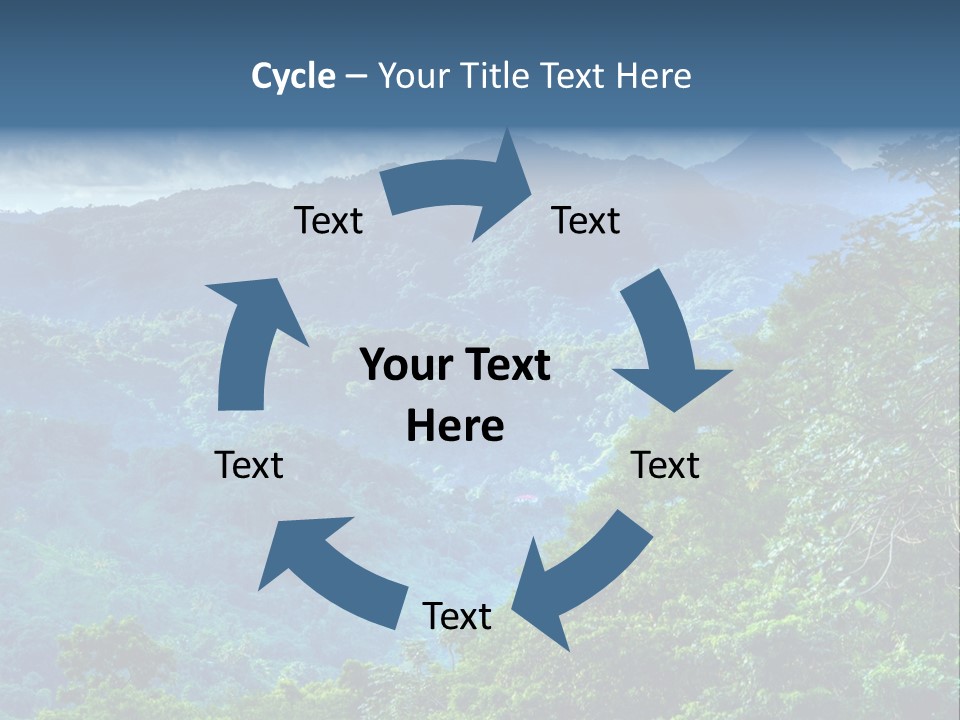 Cycle – Your Title Text Here

Text

Text

Your Text Here

Text

Text

Text